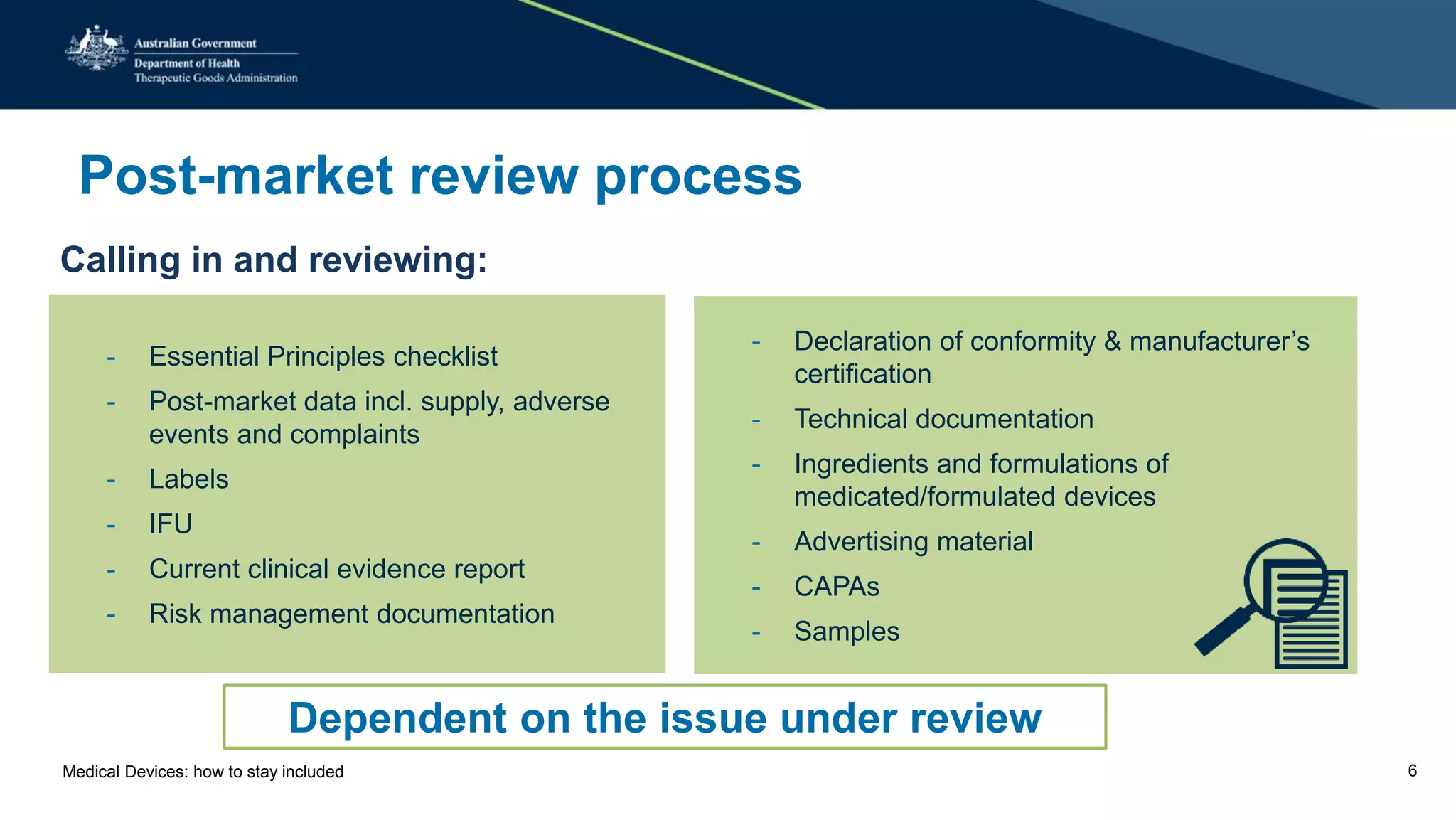 Australian Government
Department of Health
Therapeutic Goods Administration

Post-market review process

Calling in and reviewing:

- Essential Principles checklist
- Post-market data incl. supply, adverse events and complaints
- Labels
- IFU
- Current clinical evidence report
- Risk management documentation

- Declaration of conformity & manufacturer's certification
- Technical documentation
- Ingredients and formulations of medicated/formulated devices
- Advertising material
- CAPAs
- Samples

Dependent on the issue under review

Medical Devices: how to stay included

6